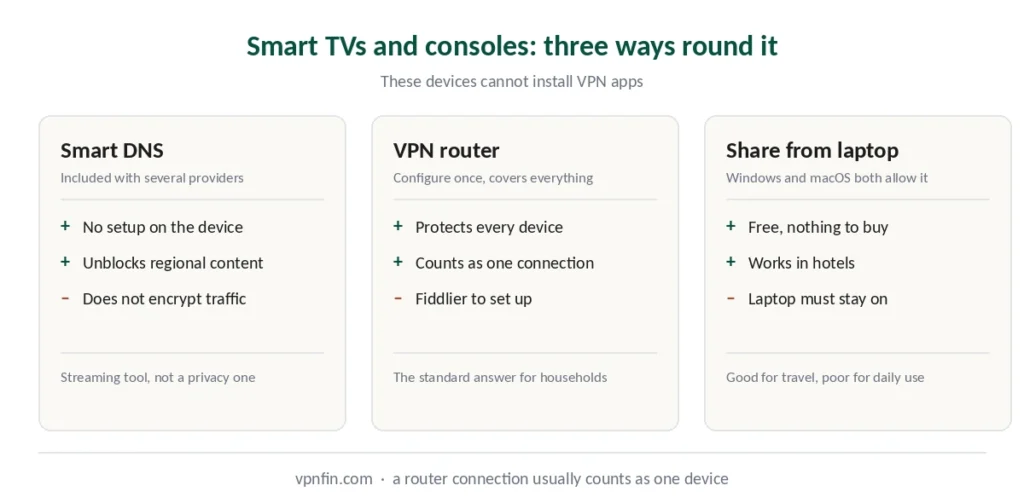 Smart TVs and consoles: three ways round it

These devices cannot install VPN apps

Smart DNS

Included with several providers

+ No setup on the device

+ Unblocks regional content

− Does not encrypt traffic

Streaming tool, not a privacy one

VPN router

Configure once, covers everything

+ Protects every device

+ Counts as one connection

− Fiddlier to set up

The standard answer for households

Share from laptop

Windows and macOS both allow it

+ Free, nothing to buy

+ Works in hotels

− Laptop must stay on

Good for travel, poor for daily use

vpnfin.com · a router connection usually counts as one device